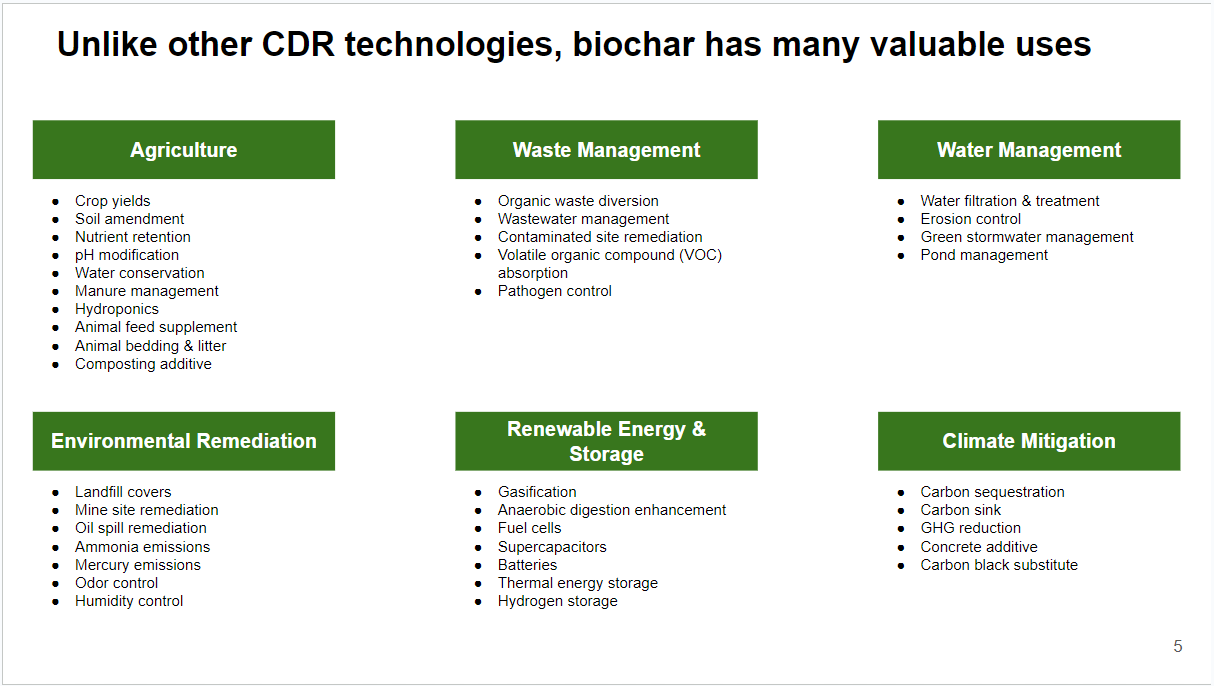 Unlike other CDR technologies, biochar has many valuable uses

Agriculture

- Crop yields
- Soil amendment
- Nutrient retention
- pH modification
- Water conservation
- Manure management
- Hydroponics
- Animal feed supplement
- Animal bedding & litter
- Composting additive

Waste Management

- Organic waste diversion
- Wastewater management
- Contaminated site remediation
- Volatile organic compound (VOC) absorption
- Pathogen control

Water Management

- Water filtration & treatment
- Erosion control
- Green stormwater management
- Pond management

Environmental Remediation

- Landfill covers
- Mine site remediation
- Oil spill remediation
- Ammonia emissions
- Mercury emissions
- Odor control
- Humidity control

Renewable Energy & Storage

- Gasification
- Anaerobic digestion enhancement
- Fuel cells
- Supercapacitors
- Batteries
- Thermal energy storage
- Hydrogen storage

Climate Mitigation

- Carbon sequestration
- Carbon sink
- GHG reduction
- Concrete additive
- Carbon black substitute

5